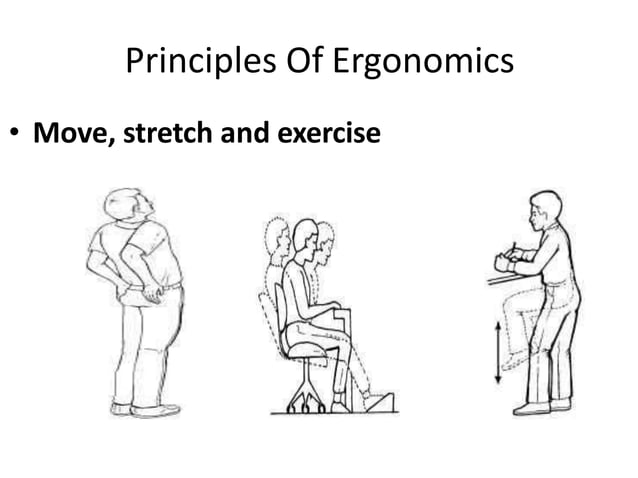 Principles Of Ergonomics

• Move, stretch and exercise